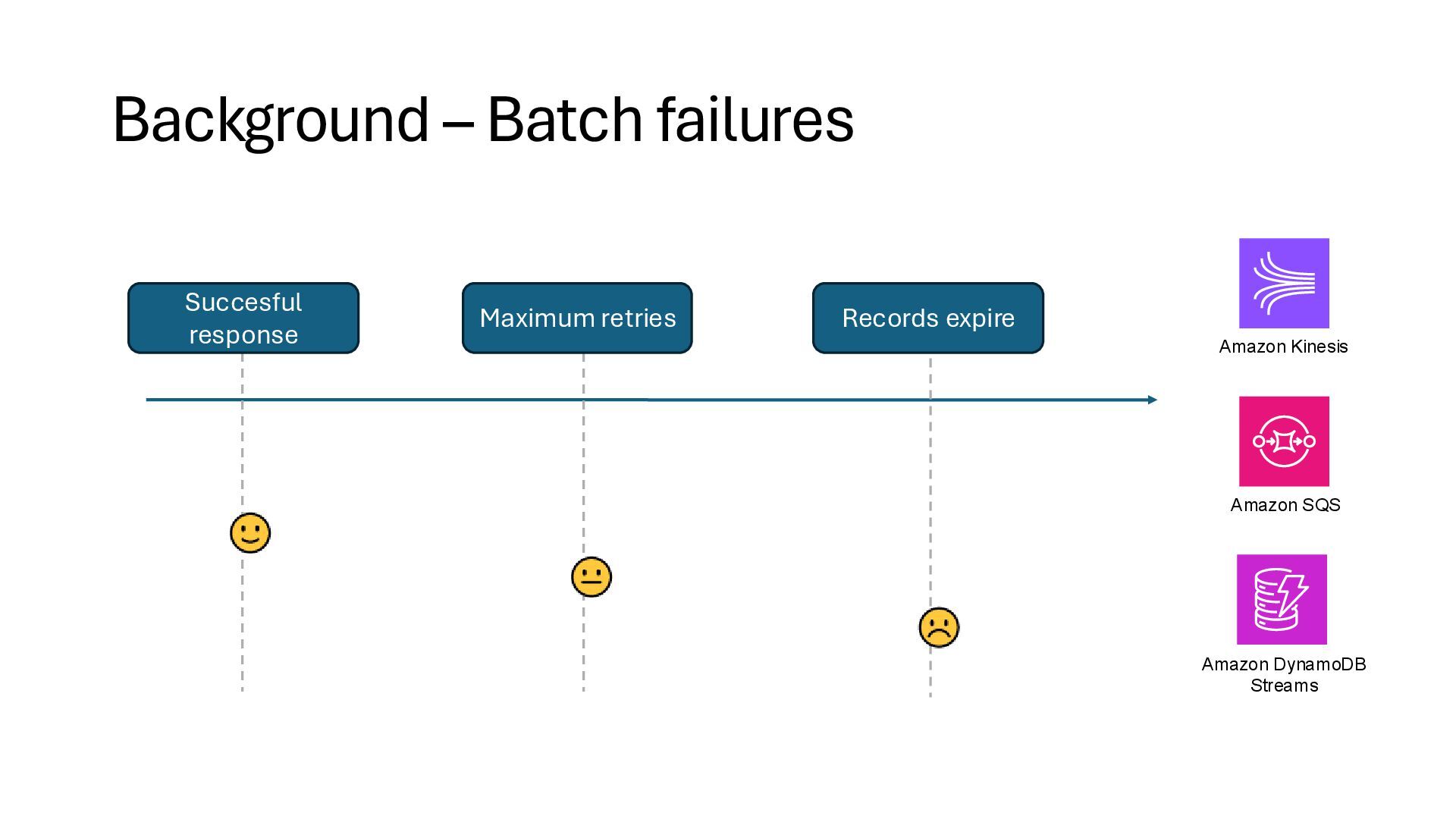 Background – Batch failures

Succesful response

Maximum retries

Records expire

Amazon Kinesis

Amazon SQS

Amazon DynamoDB Streams